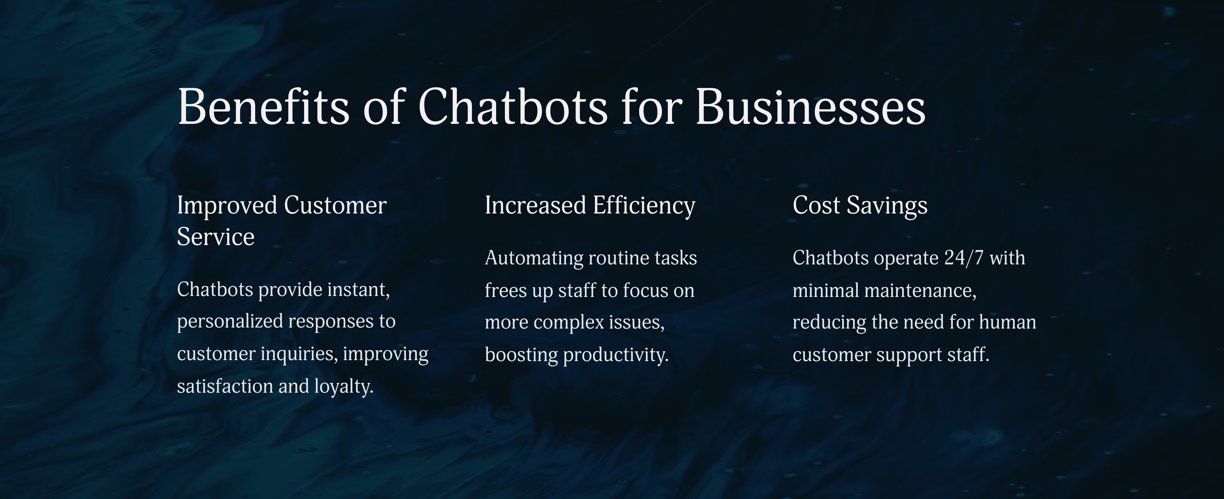 Benefits of Chatbots for Businesses

Improved Customer Service

Chatbots provide instant, personalized responses to customer inquiries, improving satisfaction and loyalty.

Increased Efficiency

Automating routine tasks frees up staff to focus on more complex issues, boosting productivity.

Cost Savings

Chatbots operate 24/7 with minimal maintenance, reducing the need for human customer support staff.